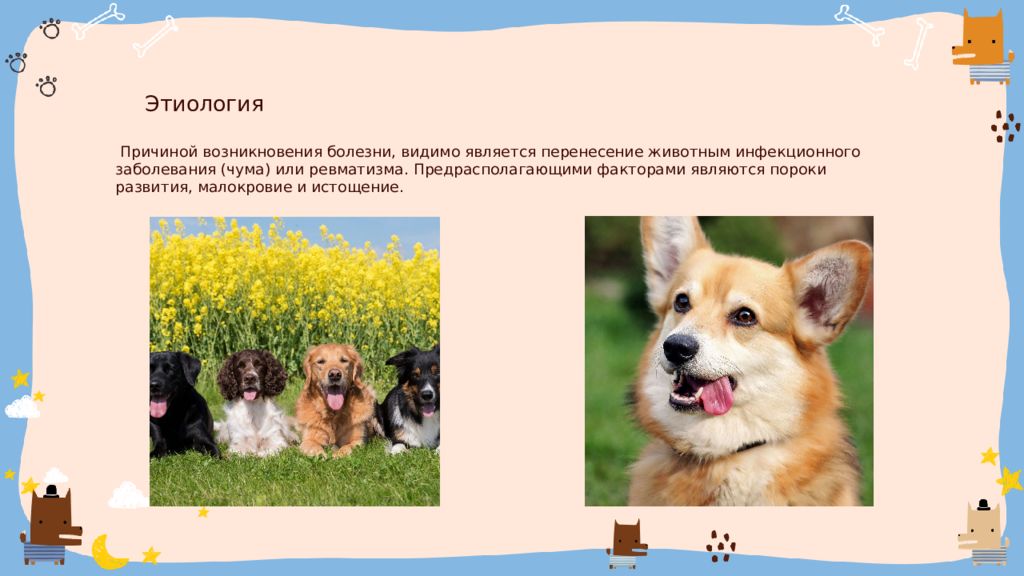 Этиология

Причиной возникновения болезни, видимо является перенесение животным инфекционного заболевания (чума) или ревматизма. Предрасполагающими факторами являются пороки развития, малокровие и истощение.